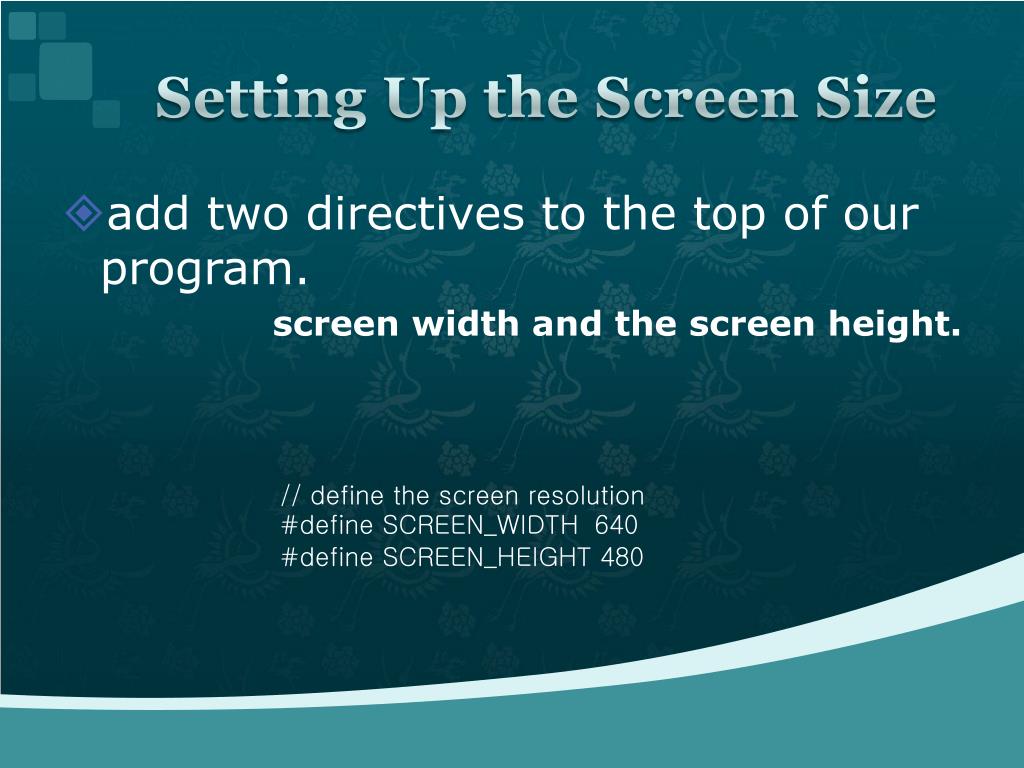 Setting Up the Screen Size

add two directives to the top of our program.

screen width and the screen height.

// define the screen resolution
#define SCREEN_WIDTH 640
#define SCREEN_HEIGHT 480